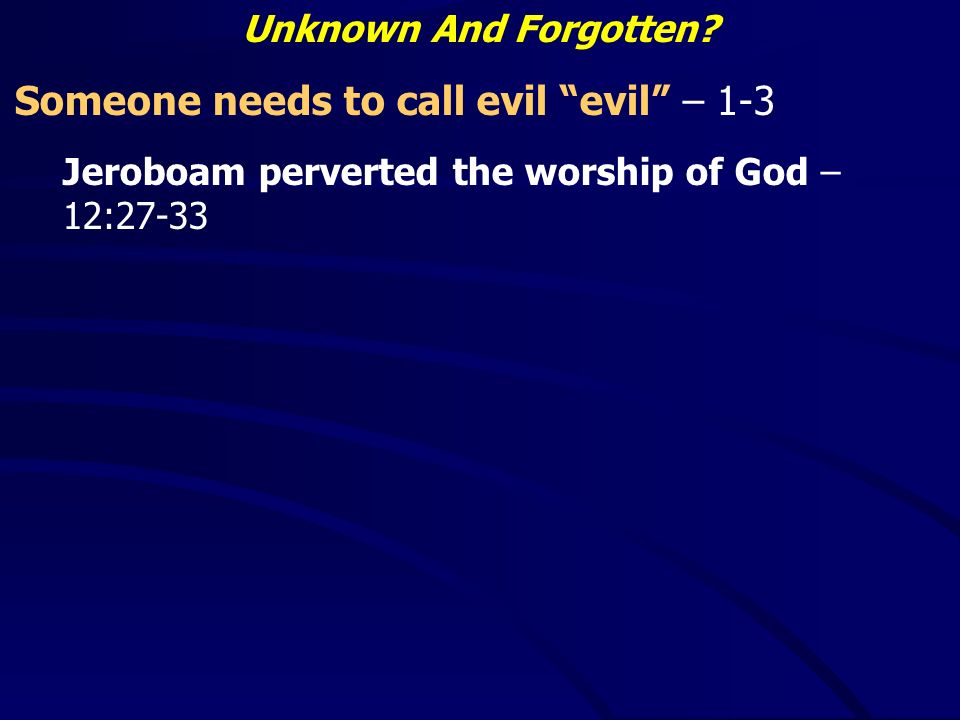 Unknown And Forgotten?

Someone needs to call evil “evil” – 1-3

Jeroboam perverted the worship of God – 12:27-33